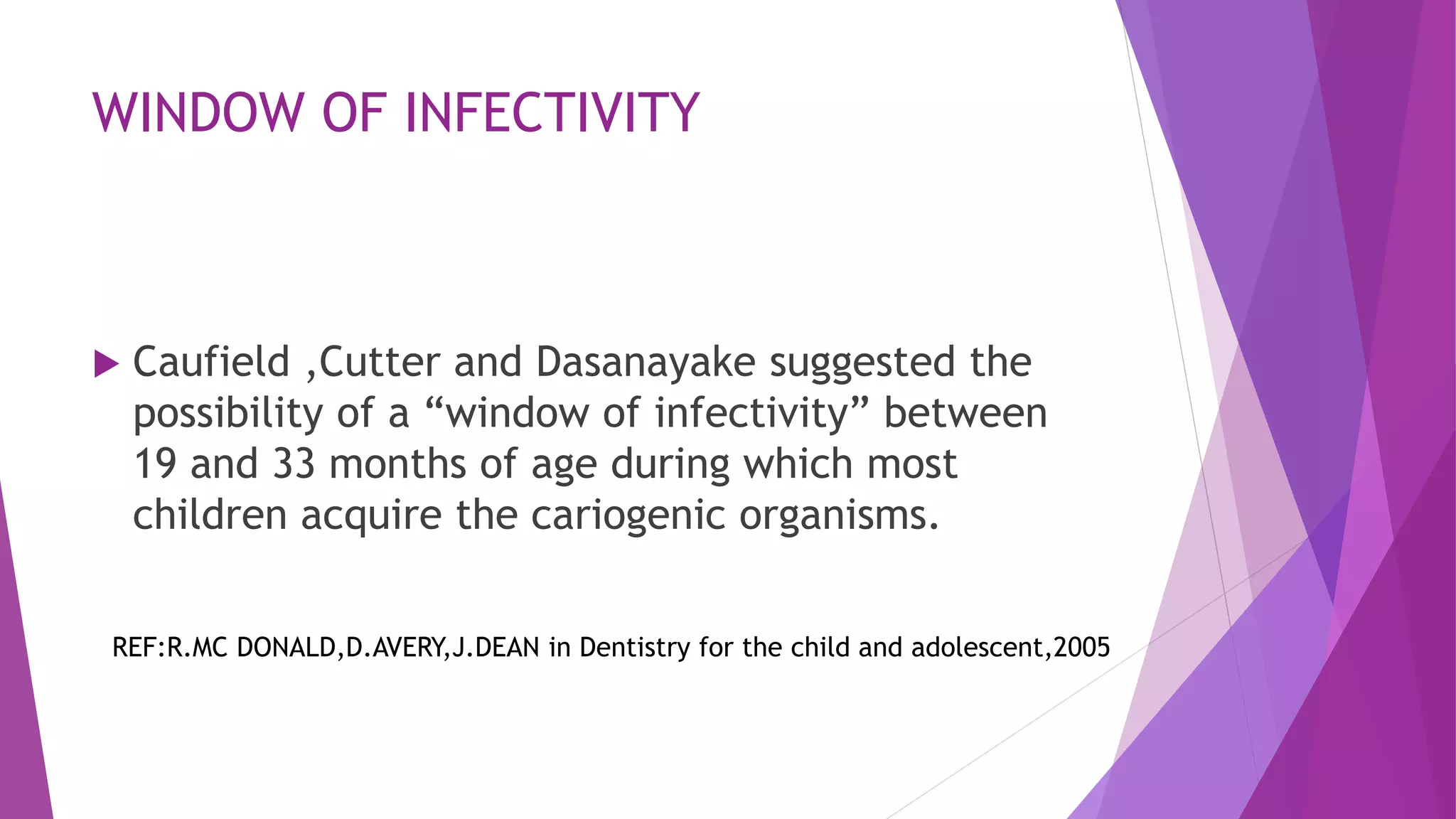 WINDOW OF INFECTIVITY

Caufield ,Cutter and Dasanayake suggested the possibility of a “window of infectivity” between 19 and 33 months of age during which most children acquire the cariogenic organisms.

REF:R.MC DONALD,D.AVERY,J.DEAN in Dentistry for the child and adolescent,2005